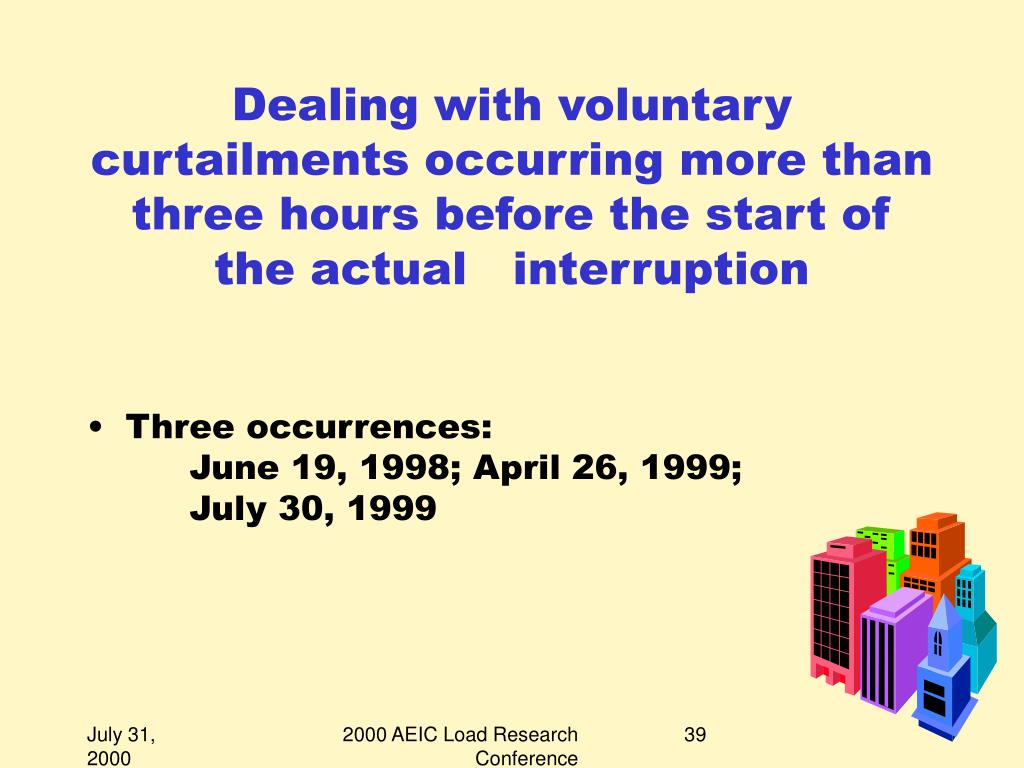 Dealing with voluntary curtailments occurring more than three hours before the start of the actual interruption

• Three occurrences:
June 19, 1998; April 26, 1999;
July 30, 1999

July 31, 2000

2000 AEIC Load Research Conference

39